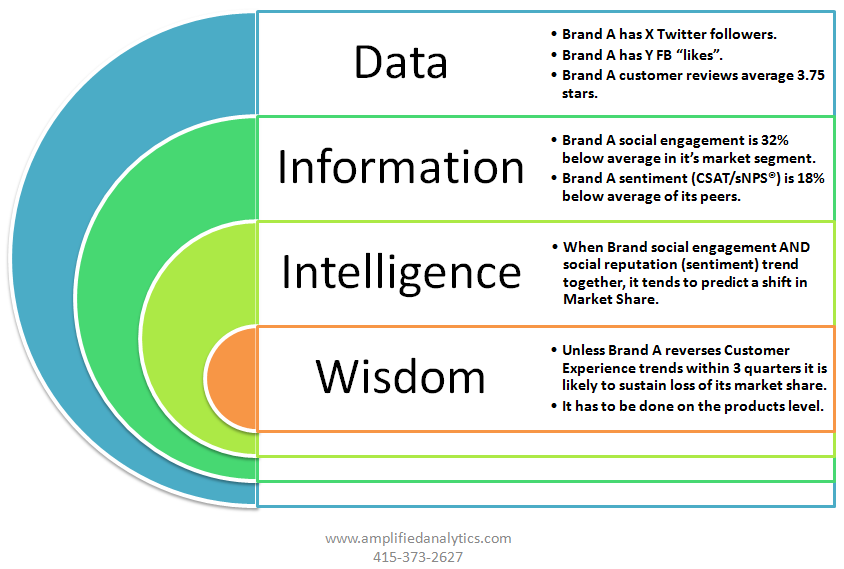 Data

• Brand A has X Twitter followers.
• Brand A has Y FB "likes".
• Brand A customer reviews average 3.75 stars.

Information

• Brand A social engagement is 32% below average in it's market segment.
• Brand A sentiment (CSAT/sNPS®) is 18% below average of its peers.

Intelligence

• When Brand social engagement AND social reputation (sentiment) trend together, it tends to predict a shift in Market Share.

Wisdom

• Unless Brand A reverses Customer Experience trends within 3 quarters it is likely to sustain loss of its market share.
• It has to be done on the products level.

www.amplifiedanalytics.com
415-373-2627